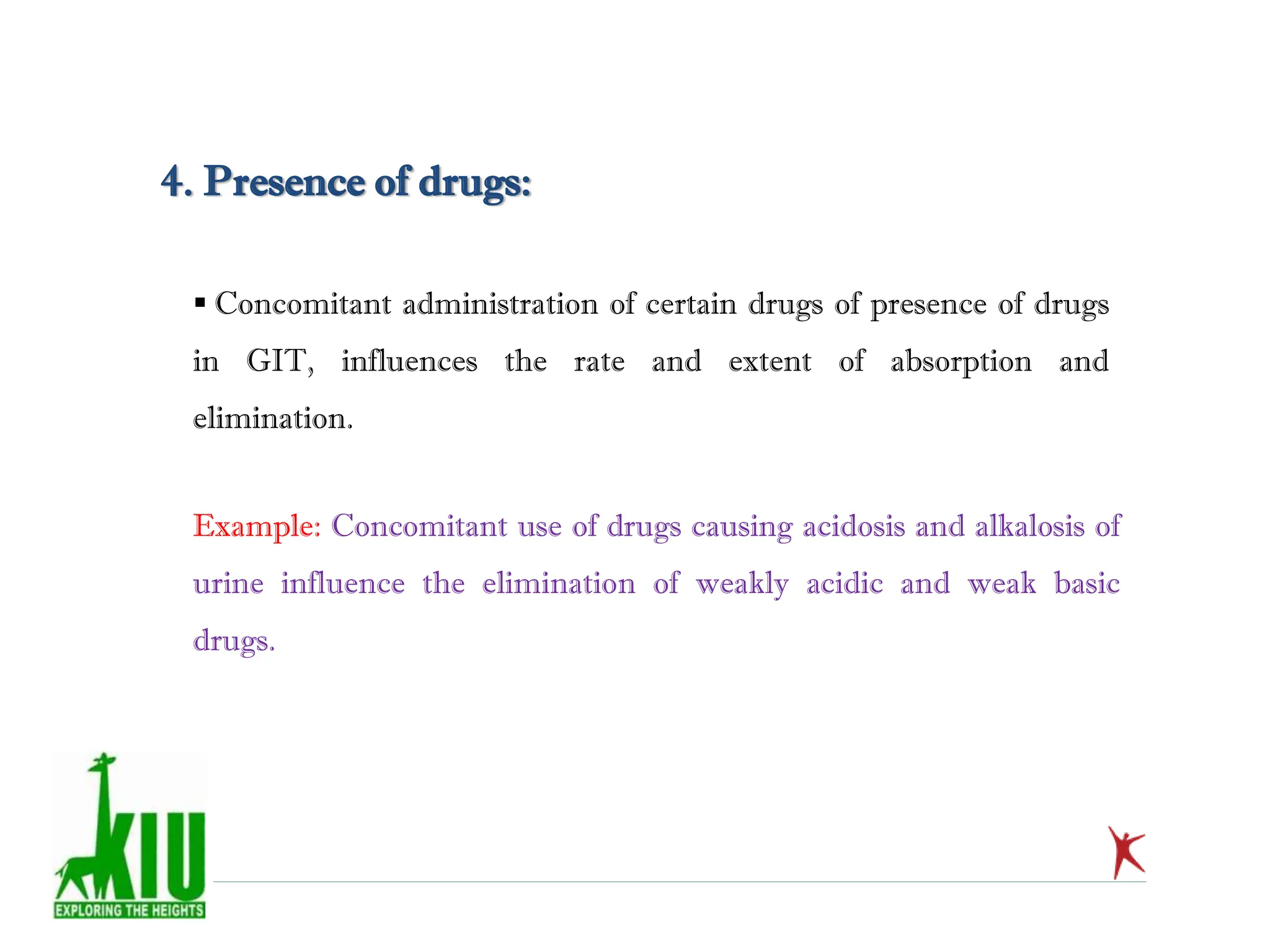 4. Presence of drugs:

▪ Concomitant administration of certain drugs of presence of drugs in GIT, influences the rate and extent of absorption and elimination.

Example: Concomitant use of drugs causing acidosis and alkalosis of urine influence the elimination of weakly acidic and weak basic drugs.

KIU
EXPLORING THE HEIGHTS